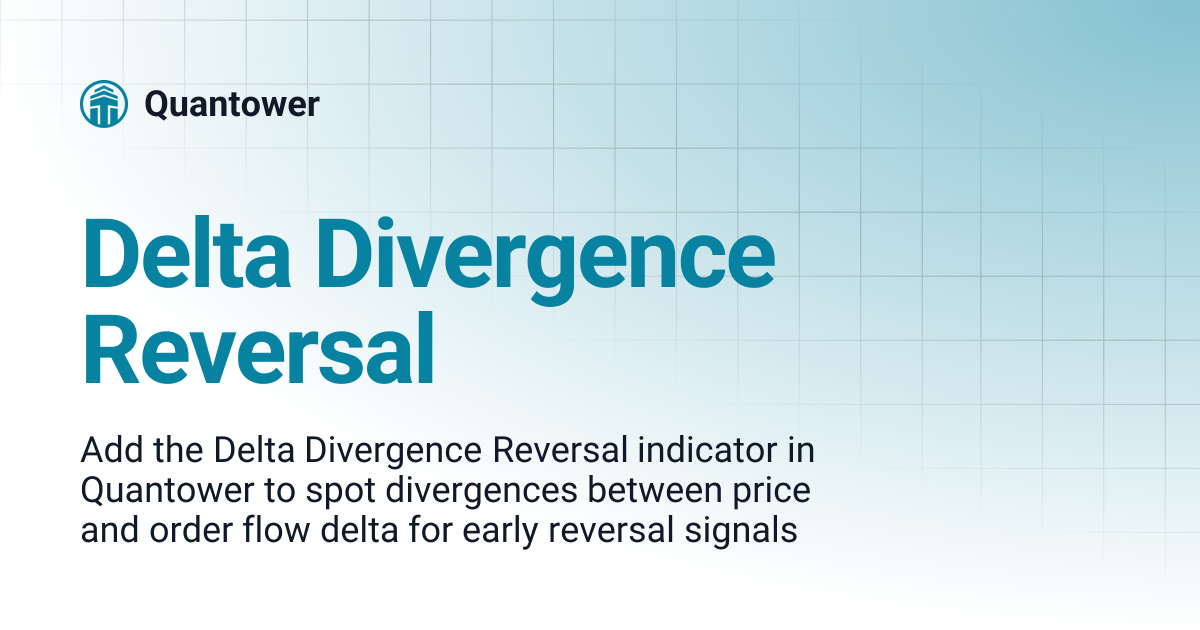 Quantower

Delta Divergence Reversal

Add the Delta Divergence Reversal indicator in Quantower to spot divergences between price and order flow delta for early reversal signals